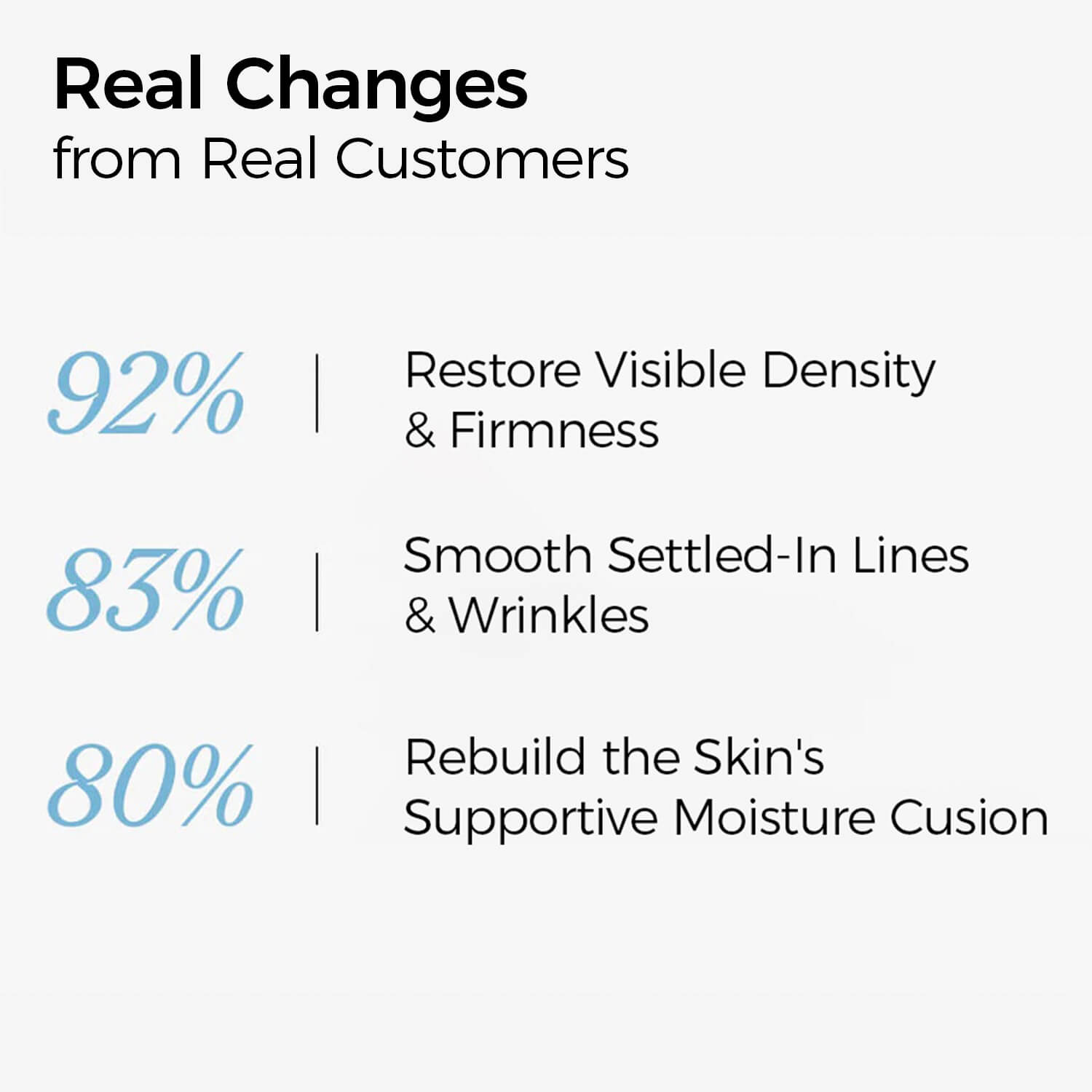 Real Changes
from Real Customers

92% | Restore Visible Density & Firmness

83% | Smooth Settled-In Lines & Wrinkles

80% | Rebuild the Skin's Supportive Moisture Cusion